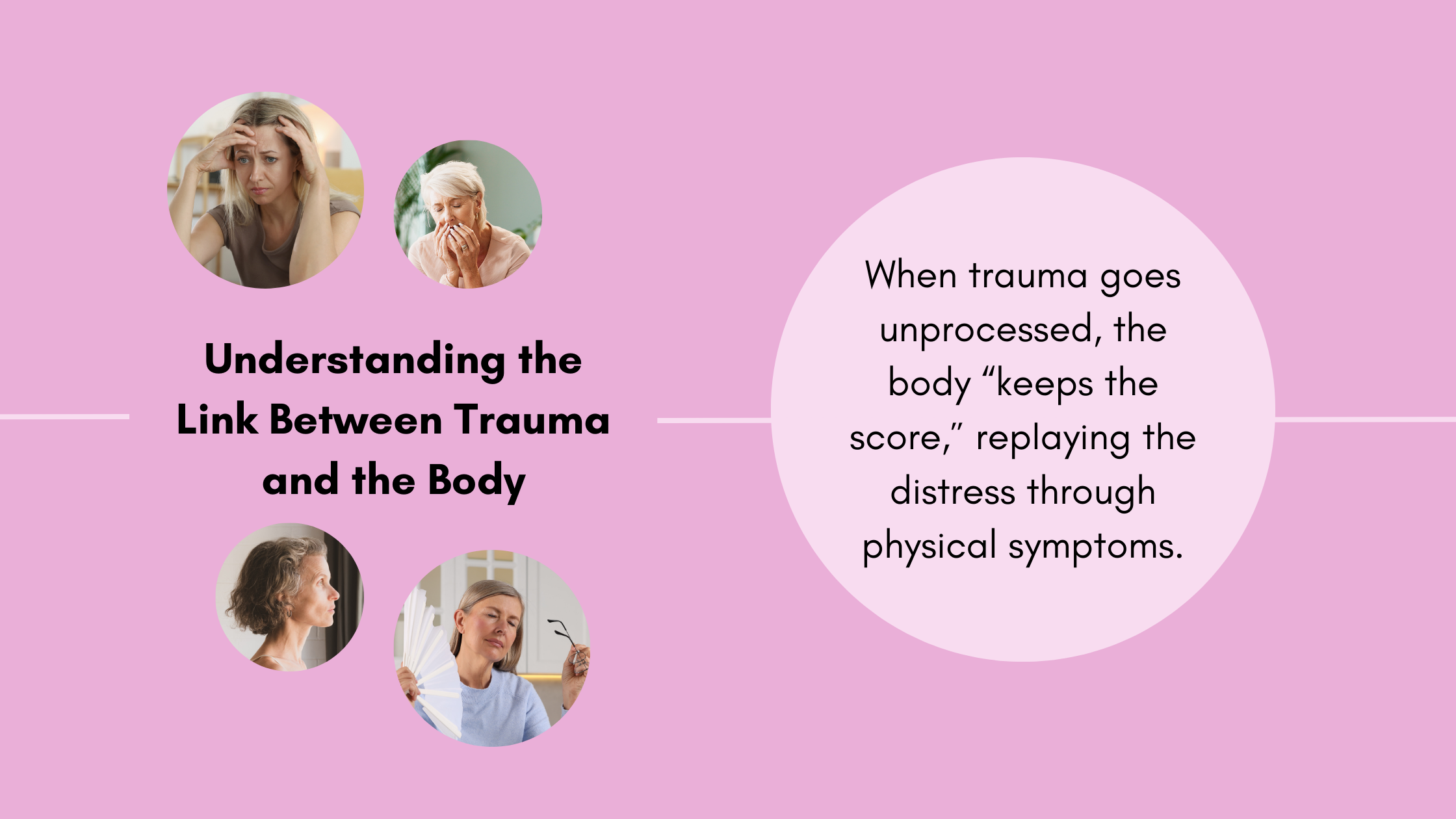 Understanding the Link Between Trauma and the Body

When trauma goes unprocessed, the body “keeps the score,” replaying the distress through physical symptoms.